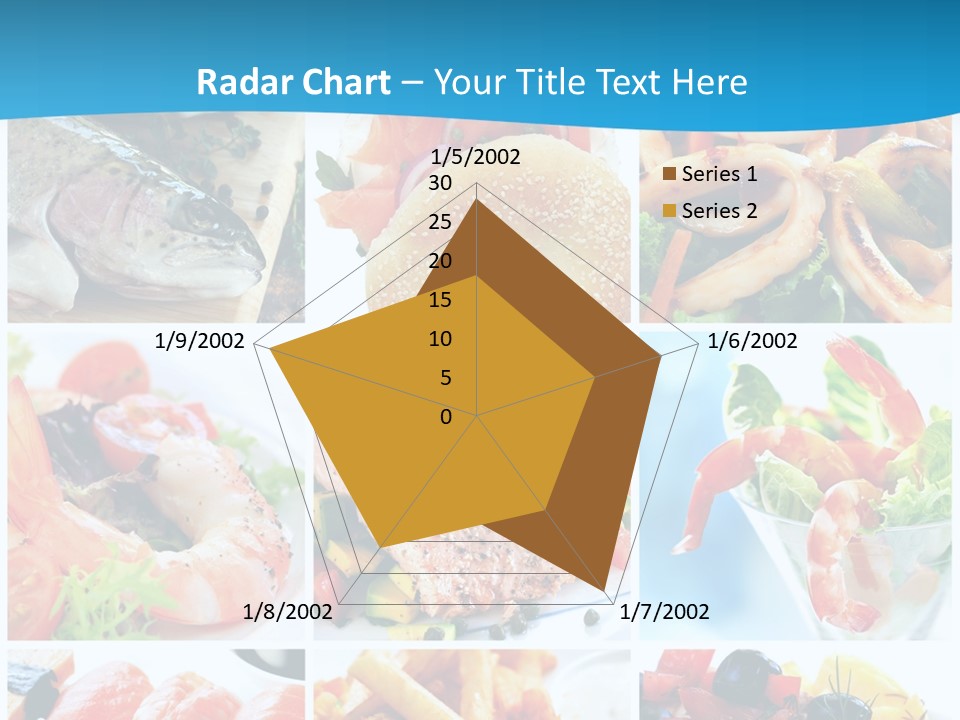 Radar Chart – Your Title Text Here

1/5/2002
30
25
20
15
10
5
0
1/6/2002
1/7/2002
1/8/2002
1/9/2002

Series 1
Series 2